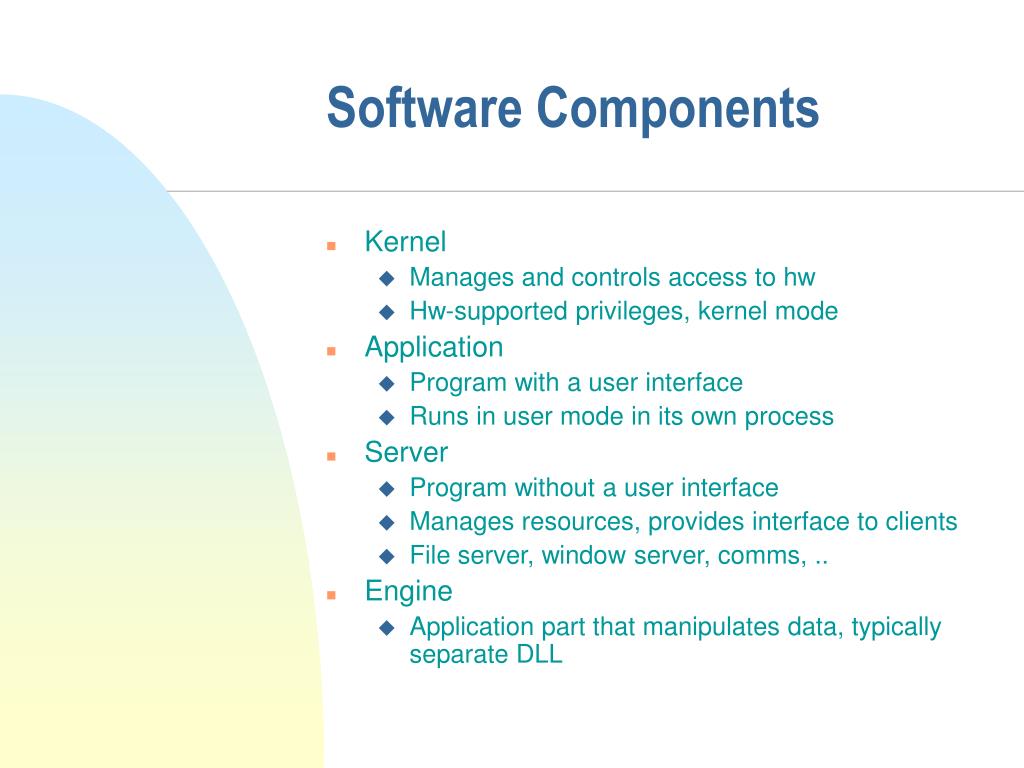 Software Components

- Kernel
  - Manages and controls access to hw
  - Hw-supported privileges, kernel mode
- Application
  - Program with a user interface
  - Runs in user mode in its own process
- Server
  - Program without a user interface
  - Manages resources, provides interface to clients
  - File server, window server, comms, ..
- Engine
  - Application part that manipulates data, typically separate DLL